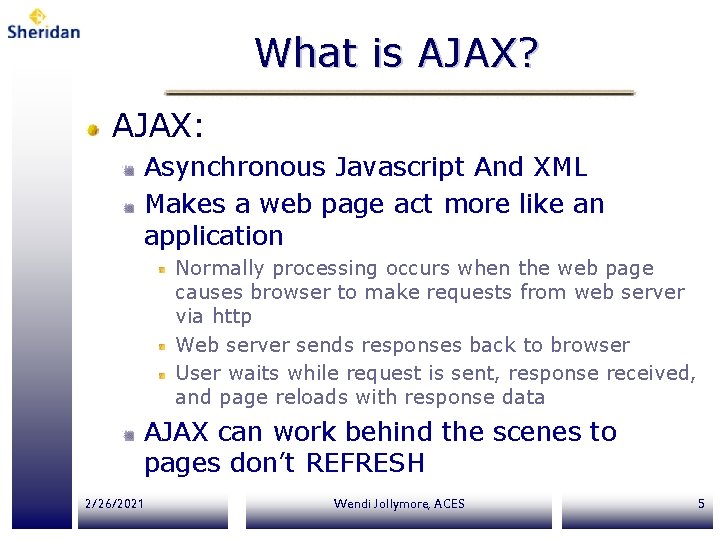 Sheridan

What is AJAX?

AJAX:

Asynchronous Javascript And XML

Makes a web page act more like an application

Normally processing occurs when the web page causes browser to make requests from web server via http

Web server sends responses back to browser

User waits while request is sent, response received, and page reloads with response data

AJAX can work behind the scenes to pages don't REFRESH

2/26/2021

Wendi Jollymore, ACES

5